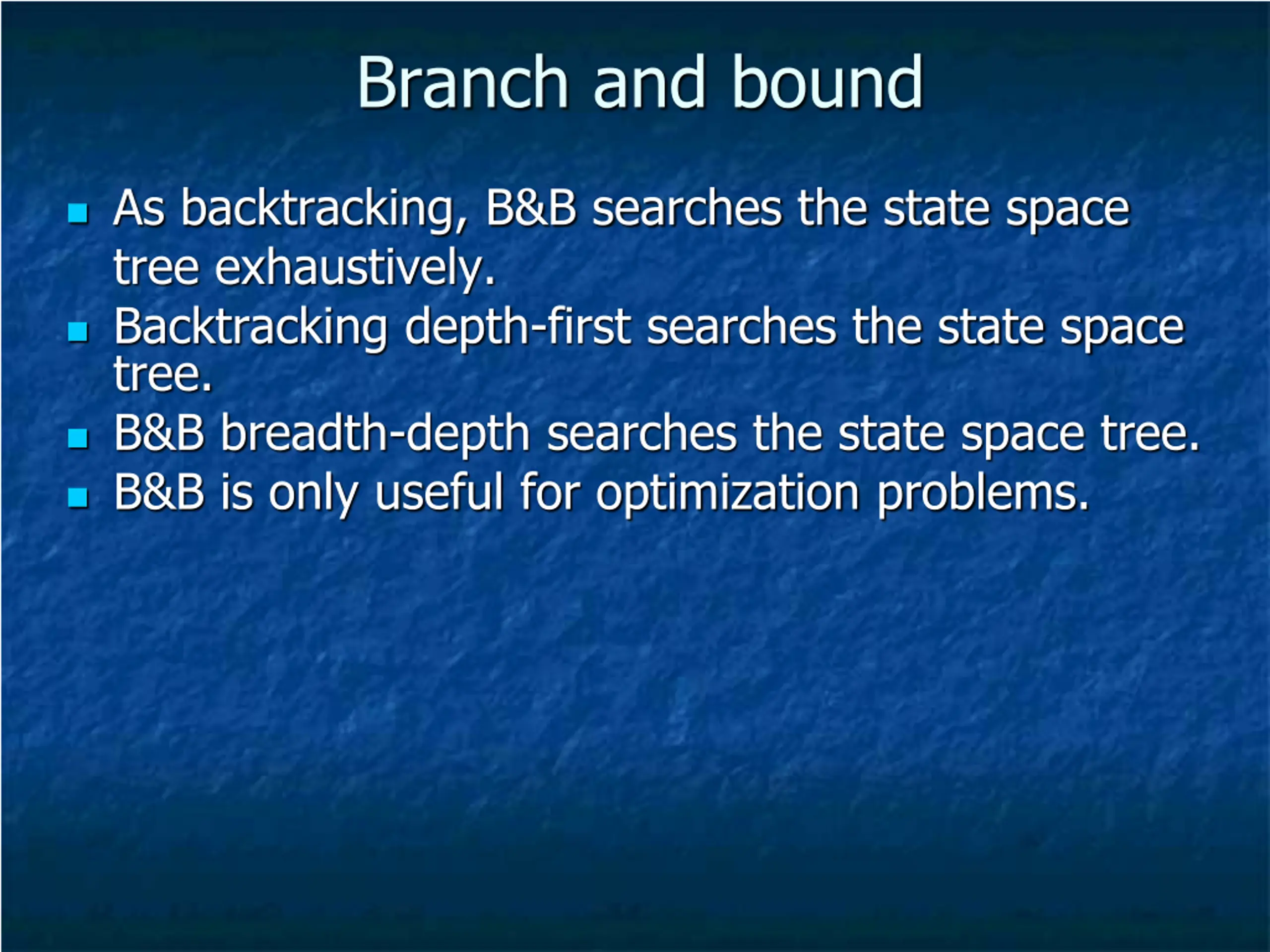 Branch and bound

- As backtracking, B&B searches the state space tree exhaustively.
- Backtracking depth-first searches the state space tree.
- B&B breadth-depth searches the state space tree.
- B&B is only useful for optimization problems.